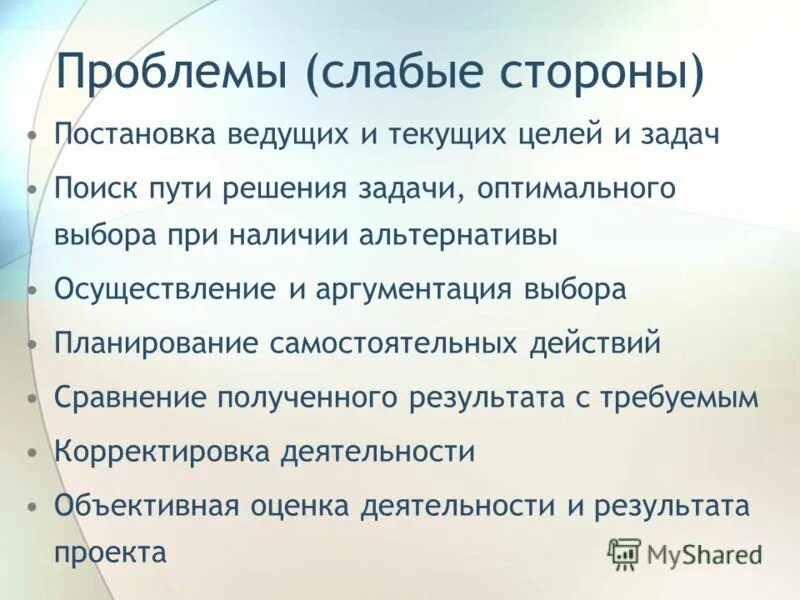 Проблемы (слабые стороны)

• Постановка ведущих и текущих целей и задач
• Поиск пути решения задачи, оптимального выбора при наличии альтернативы
• Осуществление и аргументация выбора
• Планирование самостоятельных действий
• Сравнение полученного результата с требуемым
• Корректировка деятельности
• Объективная оценка деятельности и результата проекта

MyShared